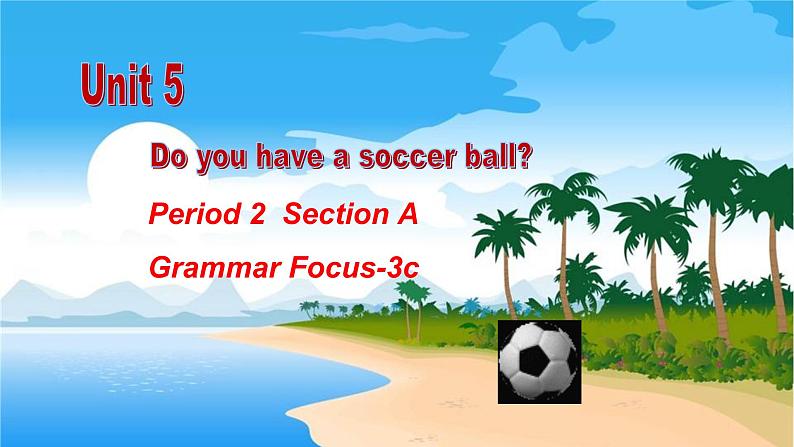 Unit 5

Do you have a soccer ball?

Period 2 Section A

Grammar Focus-3c